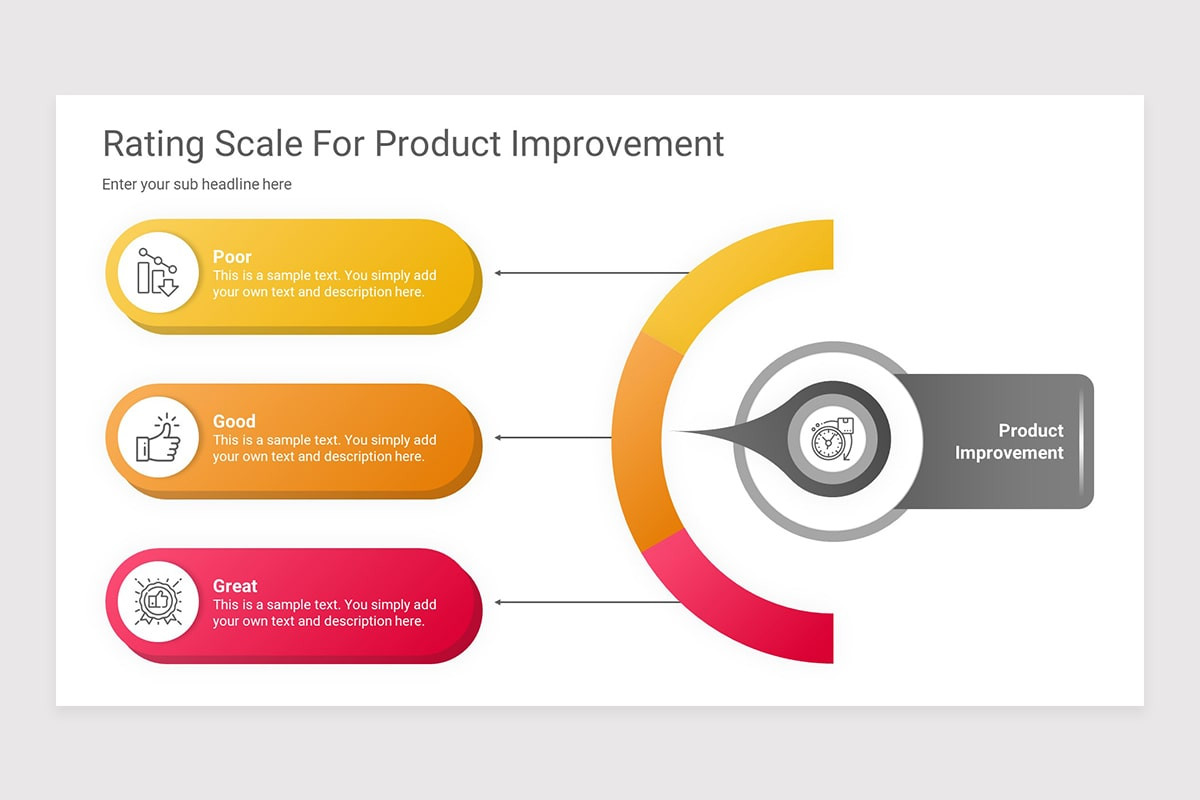 Rating Scale For Product Improvement

Enter your sub headline here

Poor
This is a sample text. You simply add your own text and description here.

Good
This is a sample text. You simply add your own text and description here.

Great
This is a sample text. You simply add your own text and description here.

Product Improvement